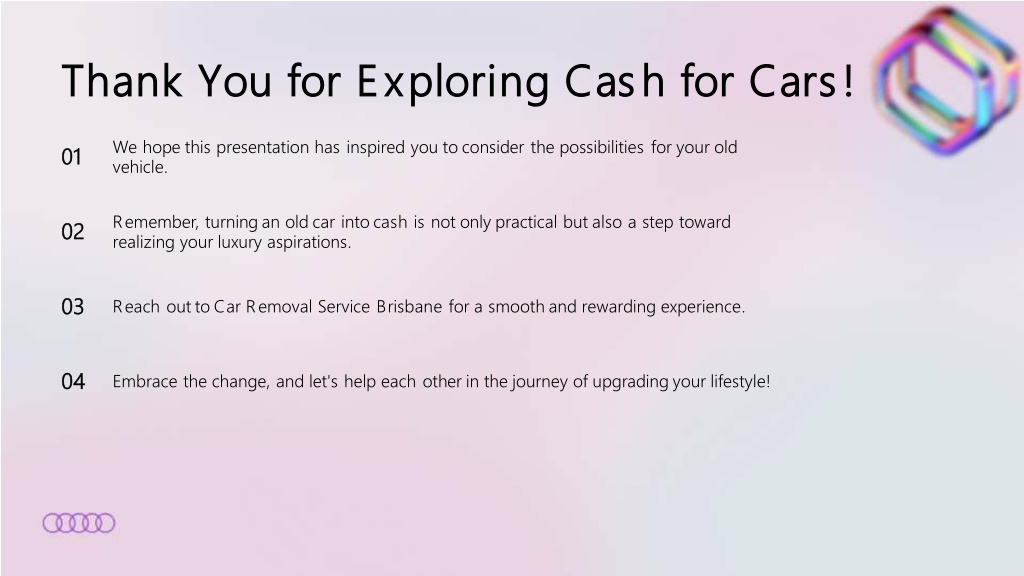 Thank You for Exploring Cash for Cars!

01 We hope this presentation has inspired you to consider the possibilities for your old vehicle.

02 Remember, turning an old car into cash is not only practical but also a step toward realizing your luxury aspirations.

03 Reach out to Car Removal Service Brisbane for a smooth and rewarding experience.

04 Embrace the change, and let's help each other in the journey of upgrading your lifestyle!